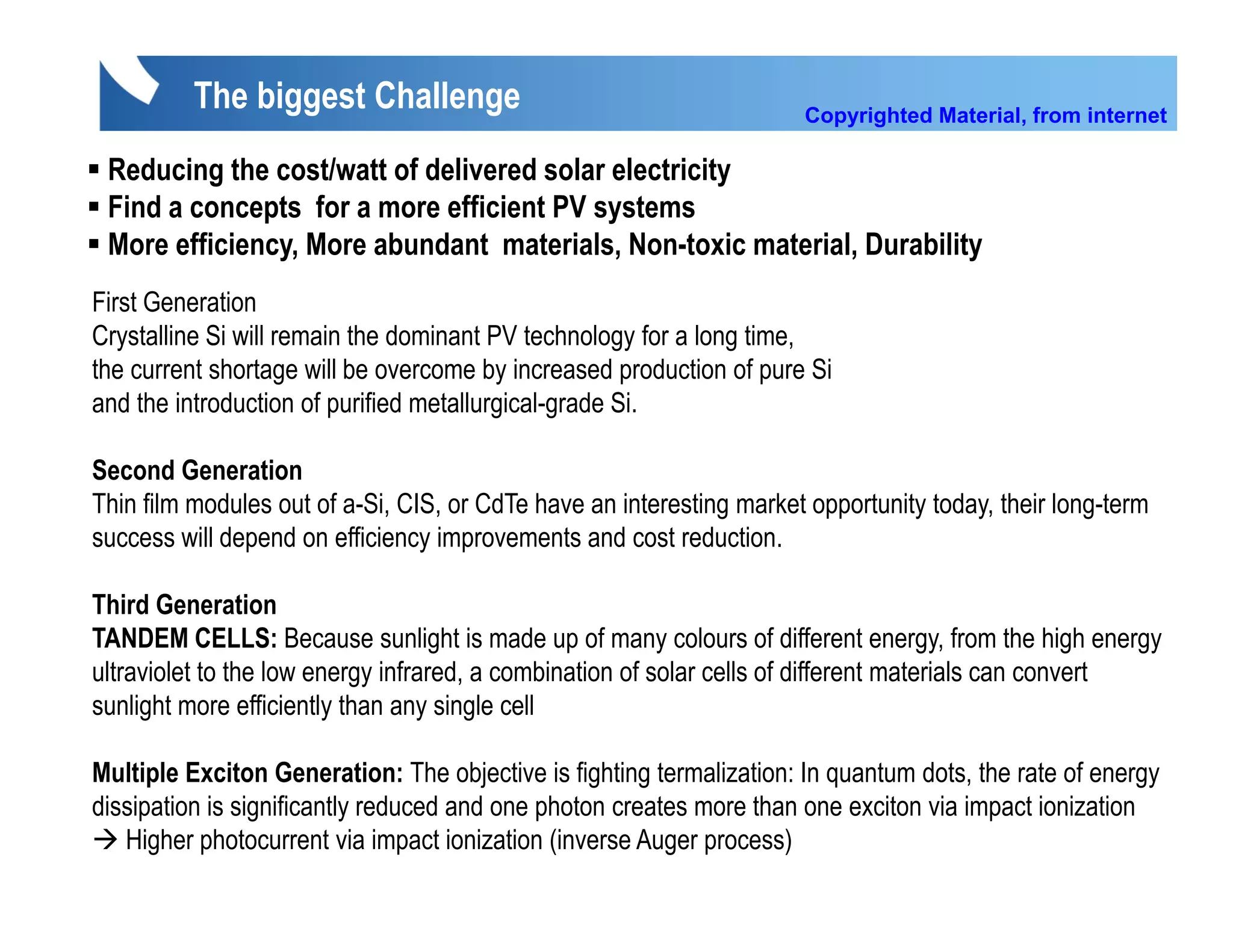 The biggest Challenge

Copyrighted Material, from internet

▪ Reducing the cost/watt of delivered solar electricity
▪ Find a concepts for a more efficient PV systems
▪ More efficiency, More abundant materials, Non-toxic material, Durability

First Generation
Crystalline Si will remain the dominant PV technology for a long time, the current shortage will be overcome by increased production of pure Si and the introduction of purified metallurgical-grade Si.

Second Generation
Thin film modules out of a-Si, CIS, or CdTe have an interesting market opportunity today, their long-term success will depend on efficiency improvements and cost reduction.

Third Generation
TANDEM CELLS: Because sunlight is made up of many colours of different energy, from the high energy ultraviolet to the low energy infrared, a combination of solar cells of different materials can convert sunlight more efficiently than any single cell

Multiple Exciton Generation: The objective is fighting termalization: In quantum dots, the rate of energy dissipation is significantly reduced and one photon creates more than one exciton via impact ionization
→ Higher photocurrent via impact ionization (inverse Auger process)